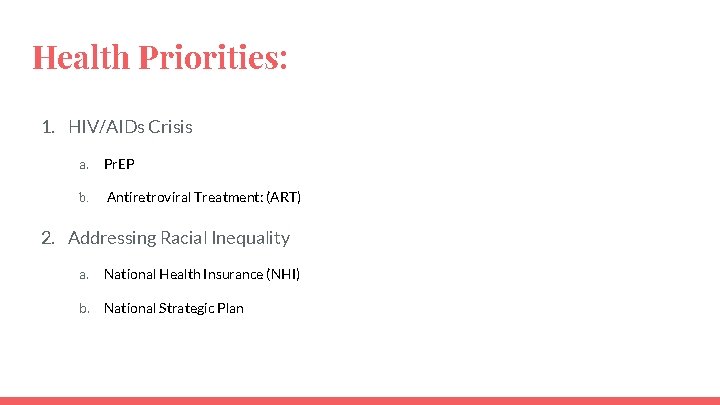 Health Priorities:

1. HIV/AIDs Crisis

a. PrEP

b. Antiretroviral Treatment: (ART)

2. Addressing Racial Inequality

a. National Health Insurance (NHI)

b. National Strategic Plan